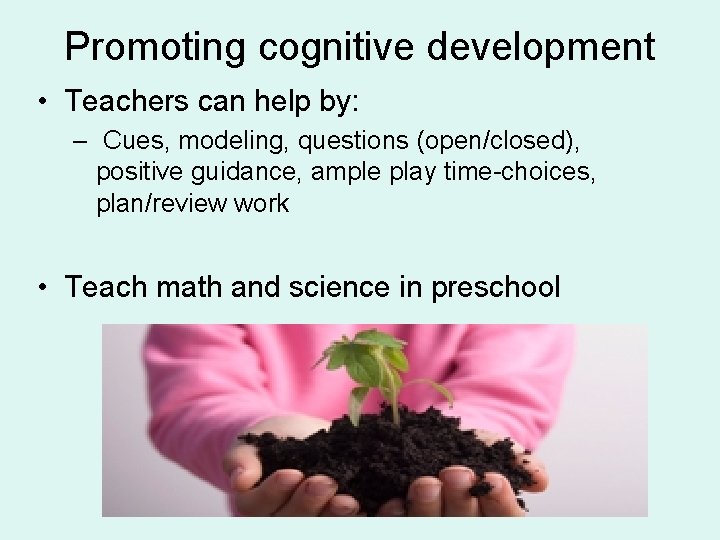 Promoting cognitive development

• Teachers can help by:
– Cues, modeling, questions (open/closed), positive guidance, ample play time-choices, plan/review work

• Teach math and science in preschool